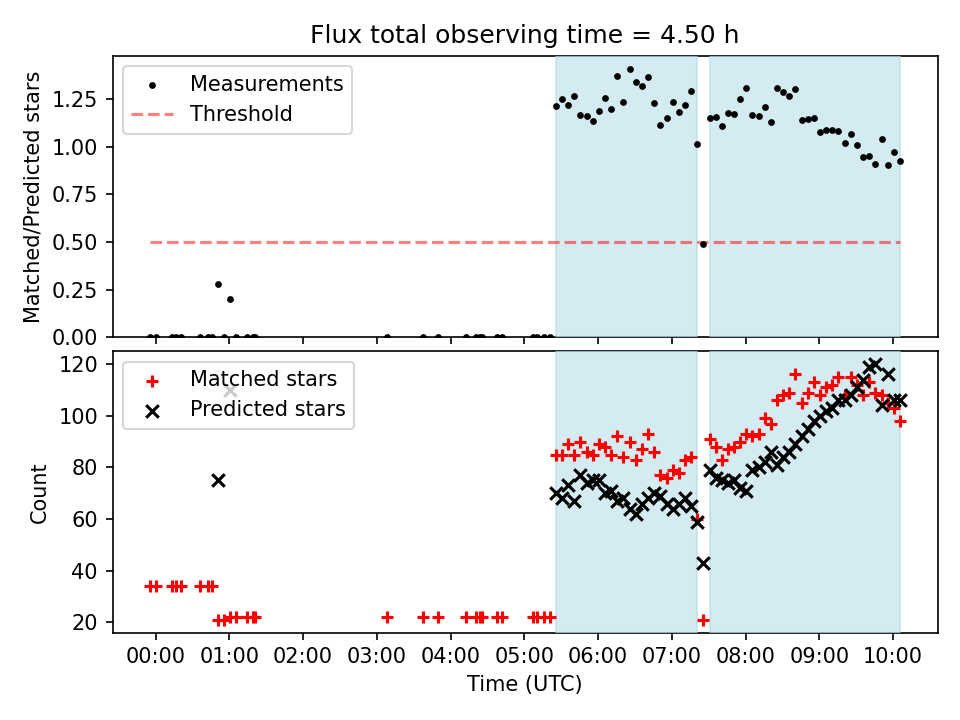 Flux total observing time = 4.50 h

Measurements
Threshold

Matched/Predicted stars

1.25
1.00
0.75
0.50
0.25
0.00

Matched stars
Predicted stars

Count

120
100
80
60
40
20

00:00
01:00
02:00
03:00
04:00
05:00
06:00
07:00
08:00
09:00
10:00

Time (UTC)